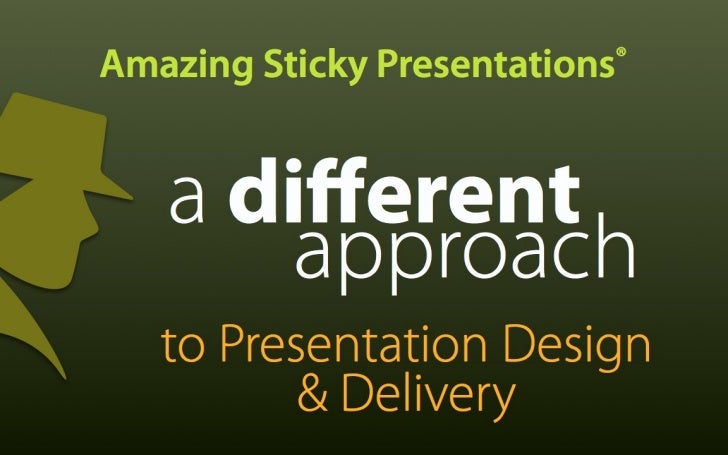 Amazing Sticky Presentations®

a different approach

to Presentation Design & Delivery